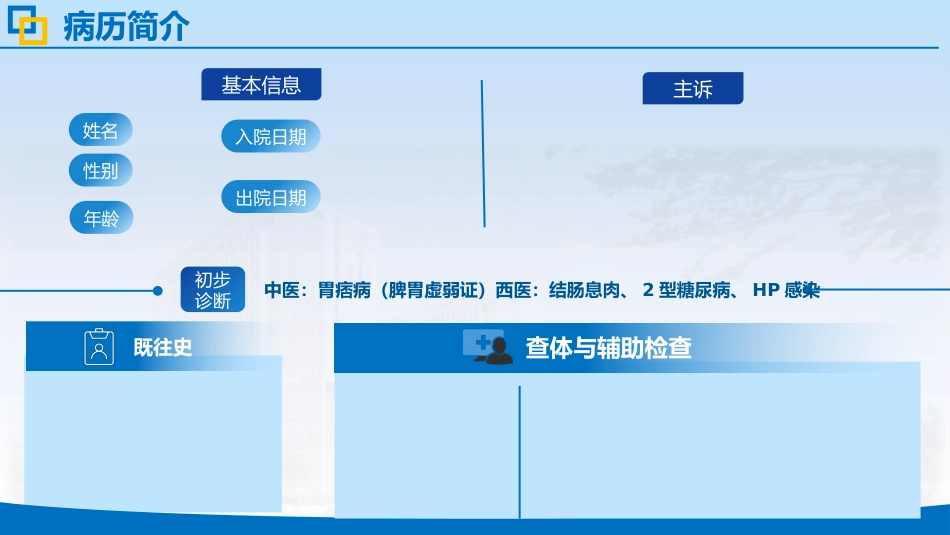 病历简介

基本信息

姓名

性别

年龄

入院日期

出院日期

主诉

初步诊断

中医：胃痞病（脾胃虚弱证）西医：结肠息肉、 2 型糖尿病、 HP 感染

既往史

查体与辅助检查